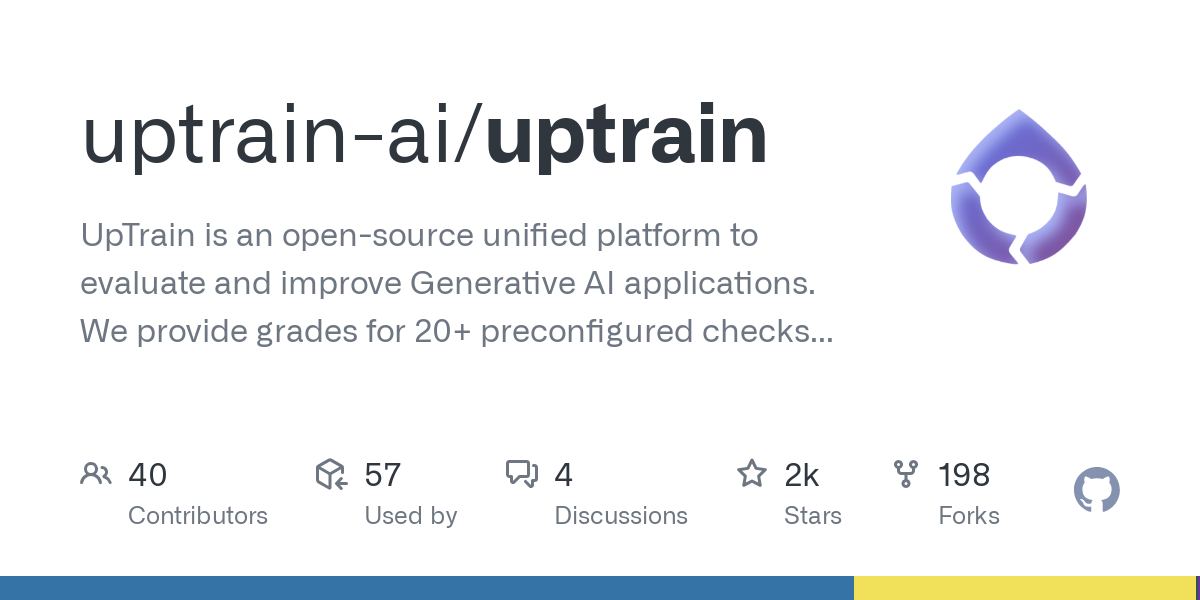 uptrain-ai/uptrain

UpTrain is an open-source unified platform to evaluate and improve Generative AI applications. We provide grades for 20+ preconfigured checks...

40 Contributors

57 Used by

4 Discussions

2k Stars

198 Forks